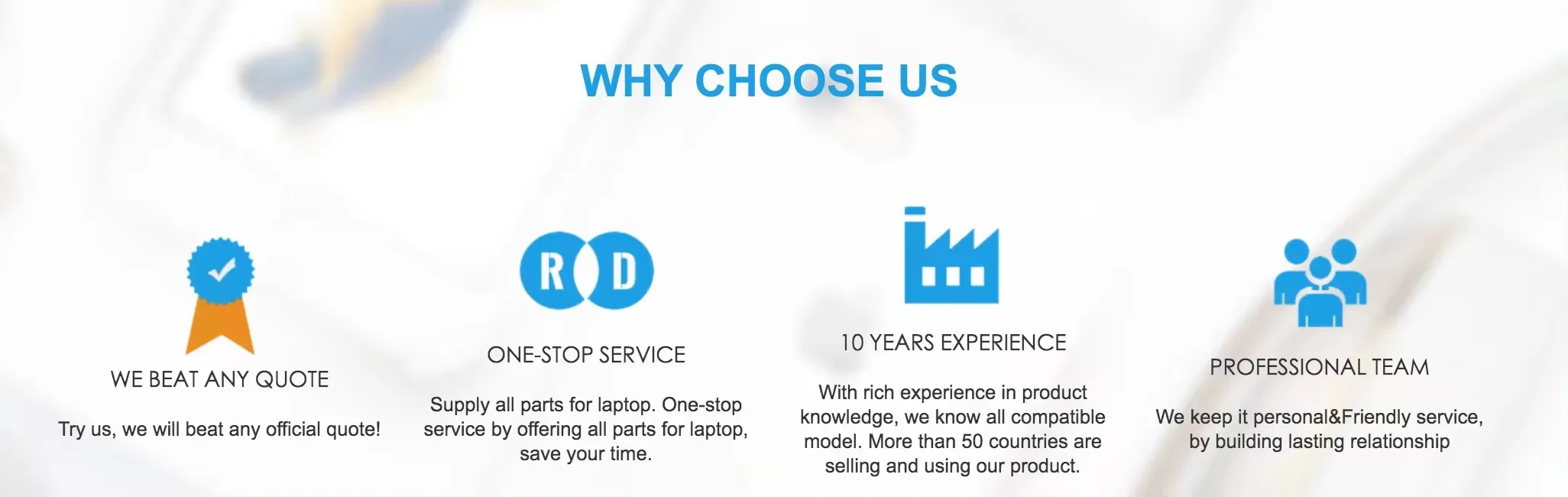 WHY CHOOSE US

WE BEAT ANY QUOTE

Try us, we will beat any official quote!

R D

ONE-STOP SERVICE

Supply all parts for laptop. One-stop service by offering all parts for laptop, save your time.

10 YEARS EXPERIENCE

With rich experience in product knowledge, we know all compatible model. More than 50 countries are selling and using our product.

PROFESSIONAL TEAM

We keep it personal&Friendly service, by building lasting relationship